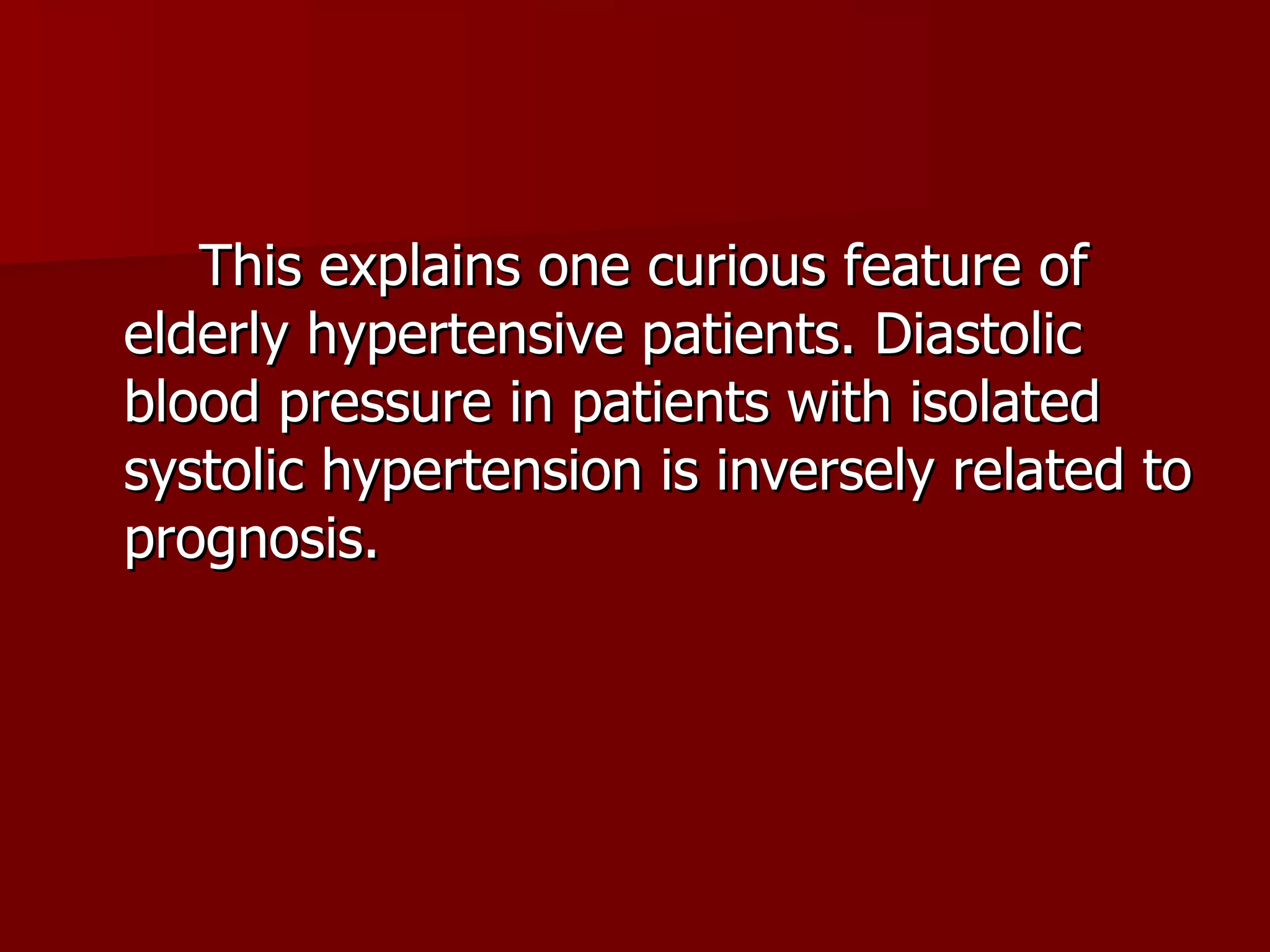 This explains one curious feature of elderly hypertensive patients. Diastolic blood pressure in patients with isolated systolic hypertension is inversely related to prognosis.